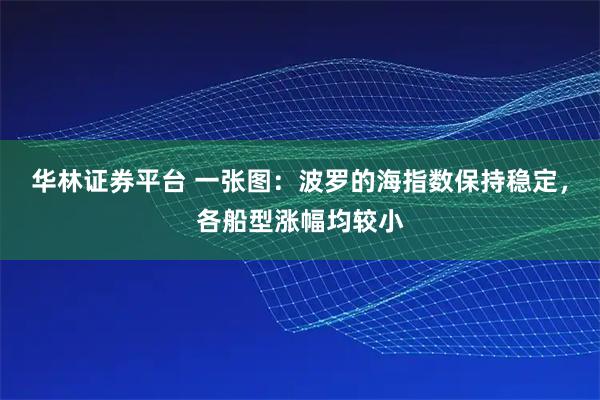 华林证券平台 一张图：波罗的海指数保持稳定，各船型涨幅均较小